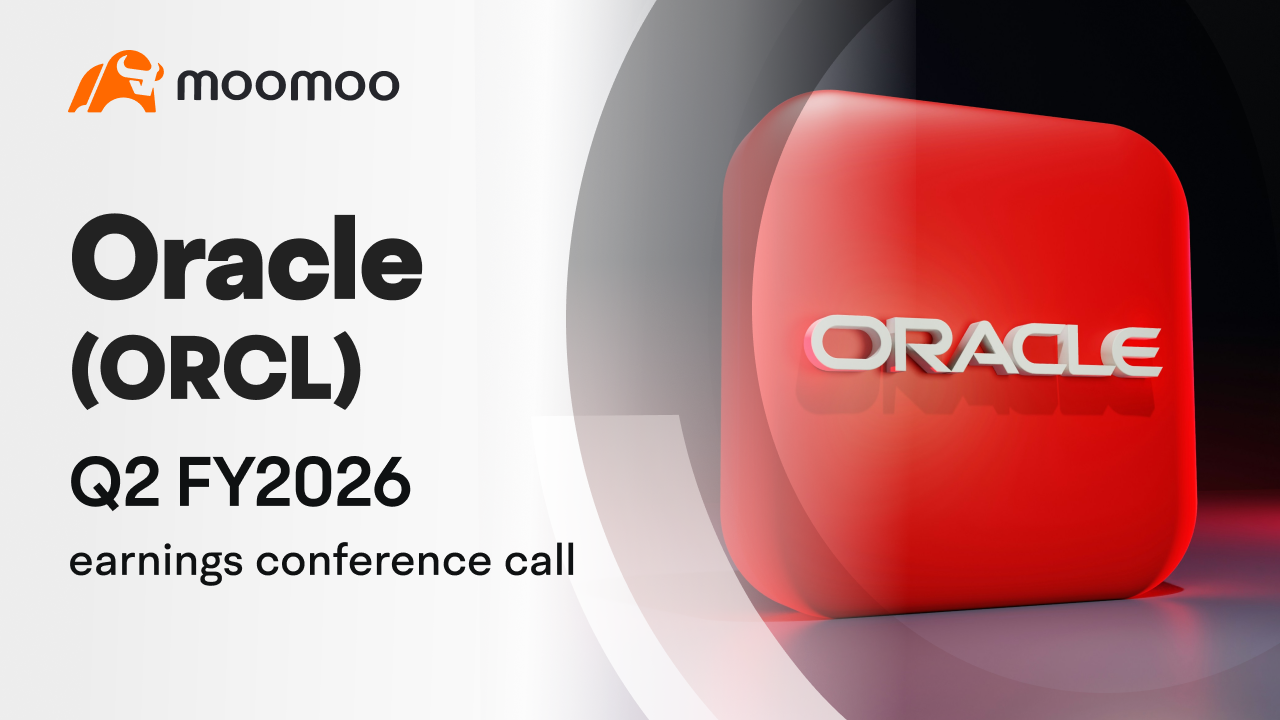 moomoo

Oracle (ORCL)

Q2 FY2026

earnings conference call

ORACLE